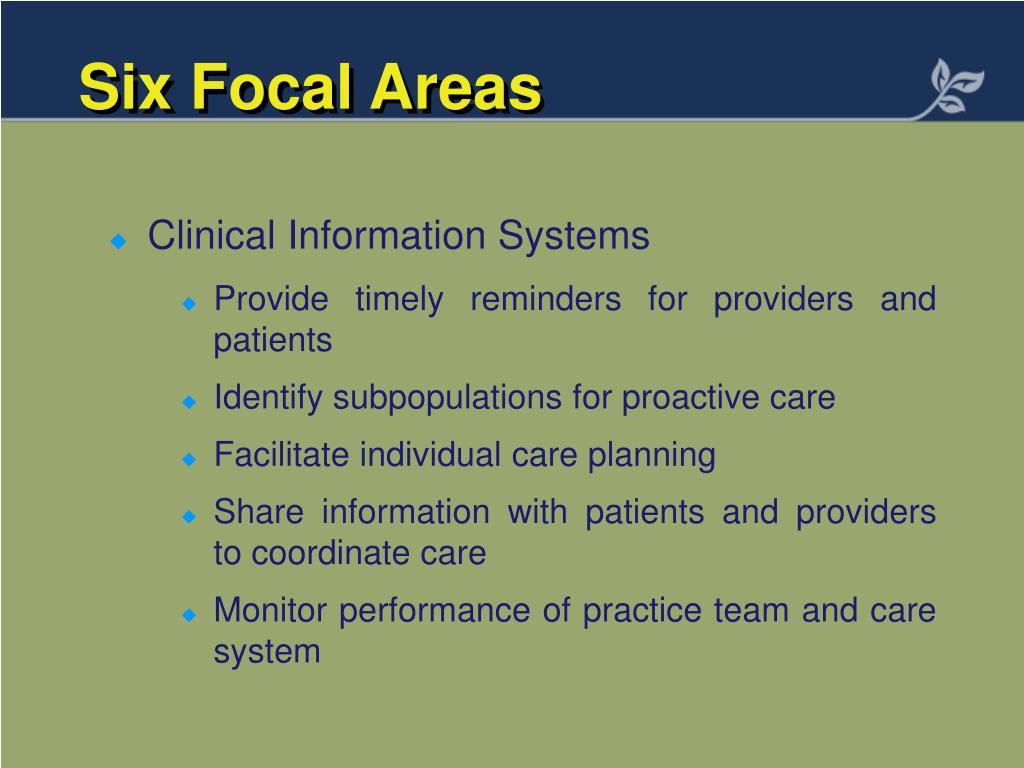 Six Focal Areas

Clinical Information Systems

Provide timely reminders for providers and patients

Identify subpopulations for proactive care

Facilitate individual care planning

Share information with patients and providers to coordinate care

Monitor performance of practice team and care system